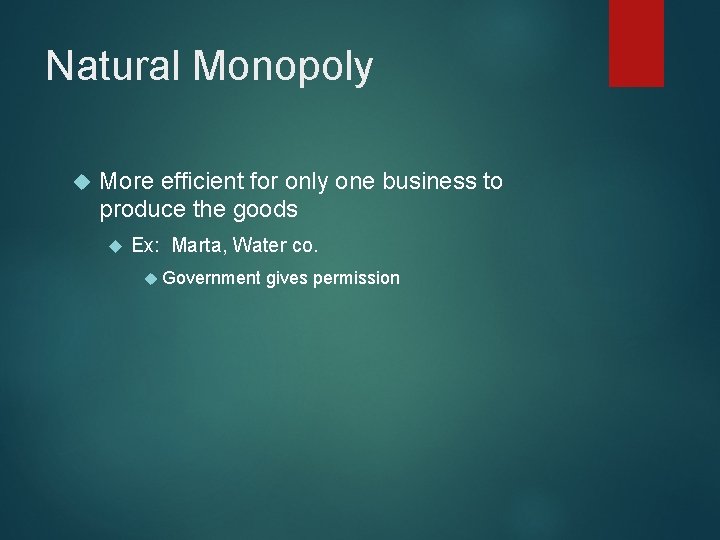 Natural Monopoly

More efficient for only one business to produce the goods

Ex: Marta, Water co.

Government gives permission